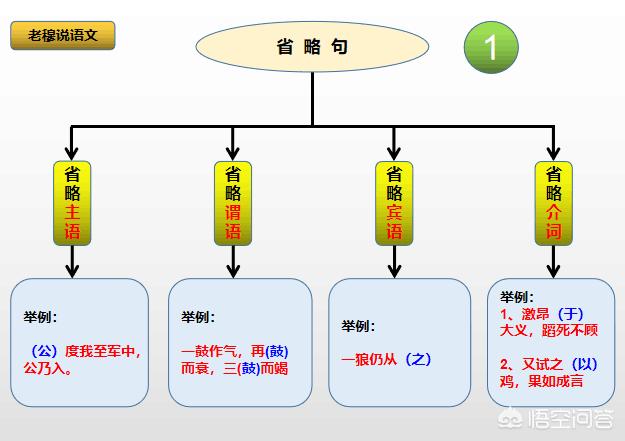 老穆说语文

省略句

1

省略主语

省略谓语

省略宾语

省略介词

举例：

（公）度我至军中，公乃入。

举例：

一鼓作气，再(鼓)而衰，三(鼓)而竭

举例：

一狼仍从（之）

举例：

1、激昂（于）大义，蹈死不顾

2、又试之（以）鸡，果如成言

悟空问答